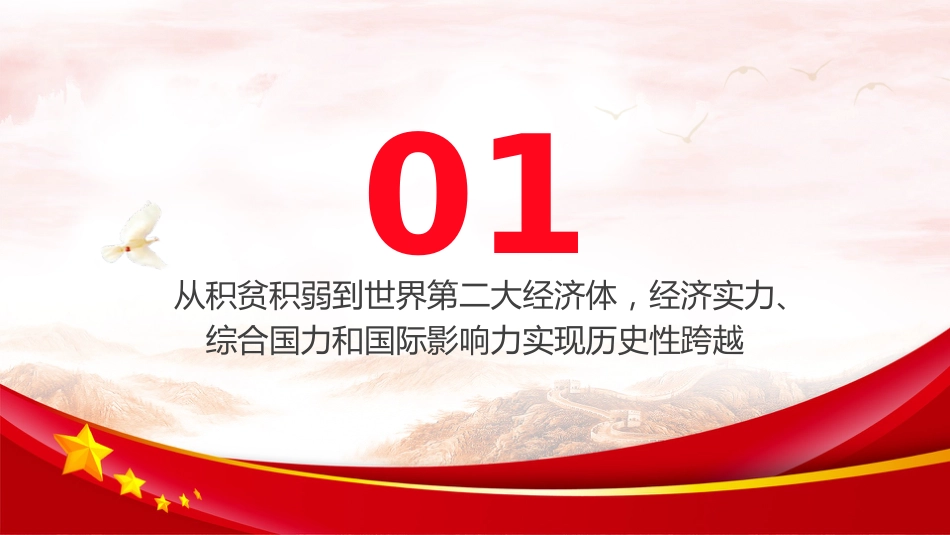 01

从积贫积弱到世界第二大经济体，经济实力、综合国力和国际影响力实现历史性跨越